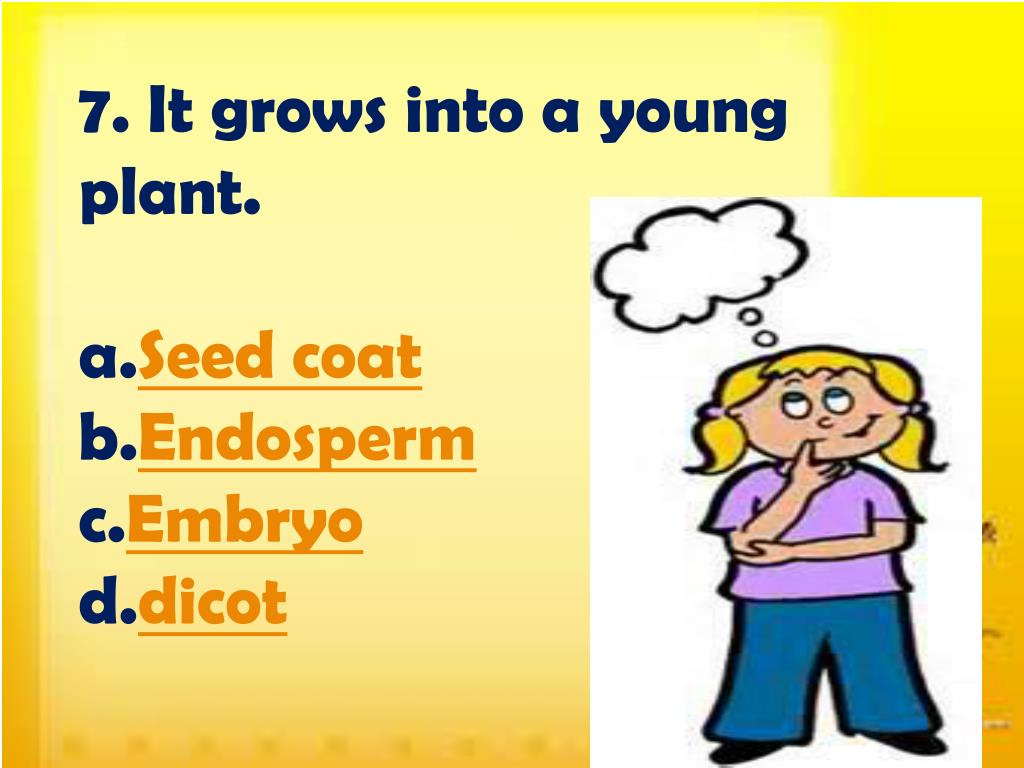 7. It grows into a young plant.

a.Seed coat
b.Endosperm
c.Embryo
d.dicot